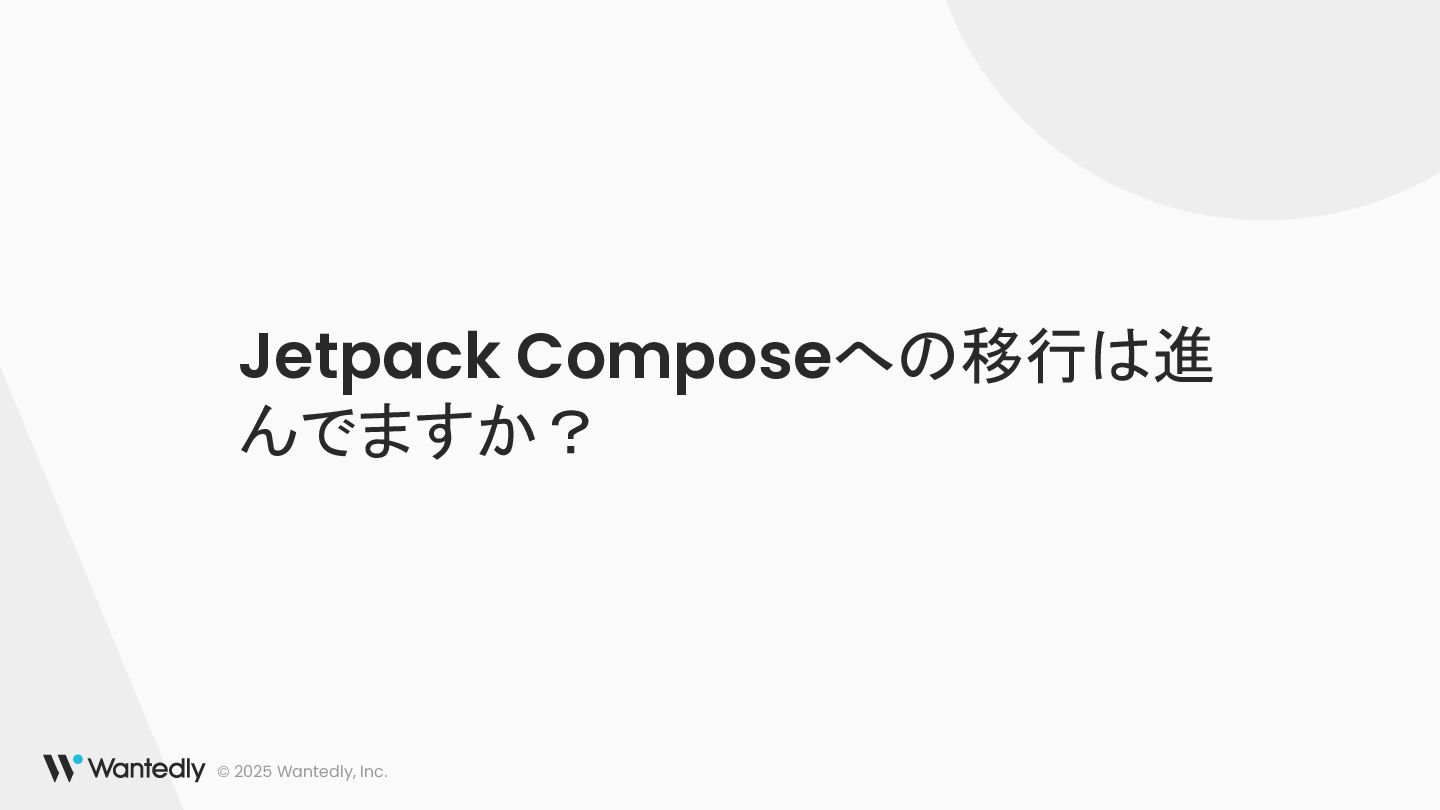 Jetpack Composeへの移行は進んでますか？

Wantedly © 2025 Wantedly, Inc.